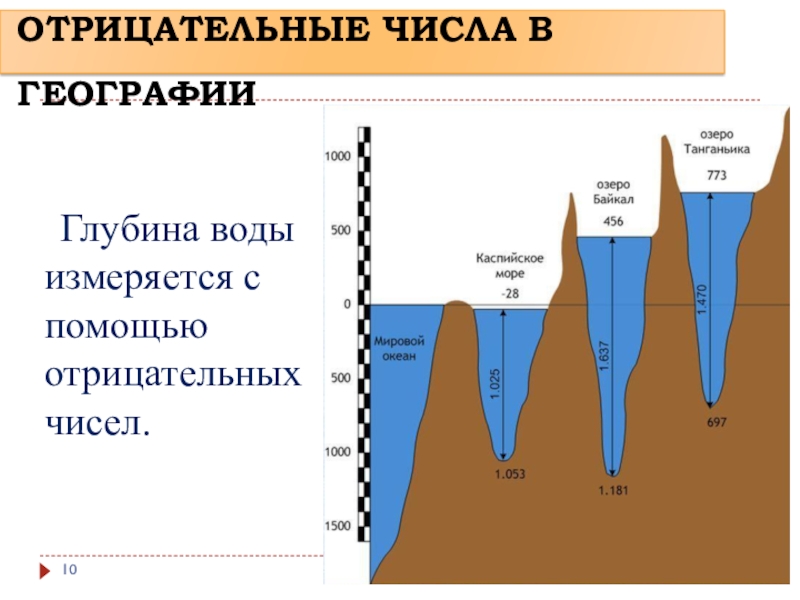 ОТРИЦАТЕЛЬНЫЕ ЧИСЛА В ГЕОГРАФИИ

Глубина воды измеряется с помощью отрицательных чисел.

1000
500
0
500
1000
1500

Мировой океан

Каспийское море
-28
1.025
1.053

озеро Байкал
456
1.637
1.181

озеро Танганьика
773
1.470
697

10